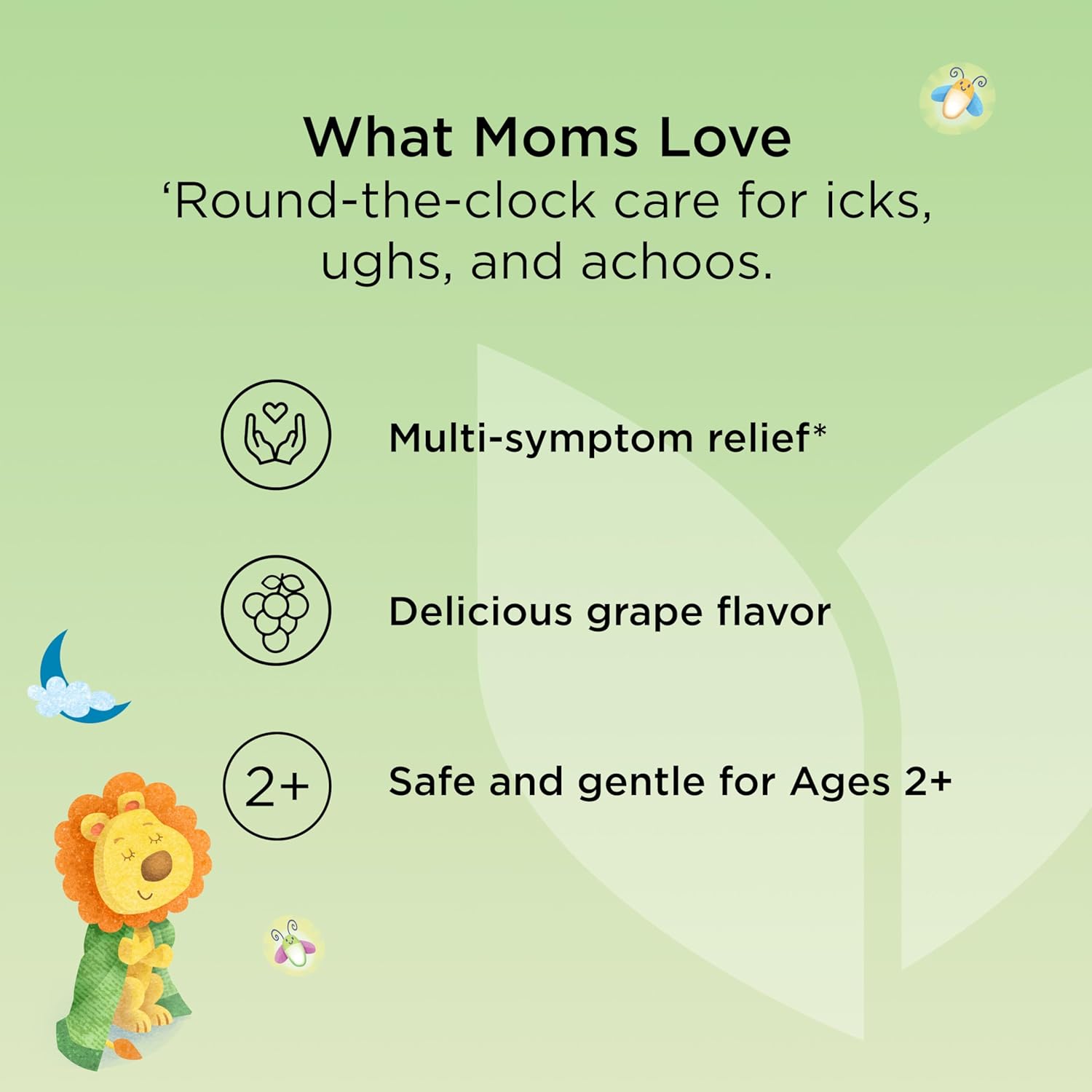 What Moms Love
‘Round-the-clock care for icks, ughs, and achoos.

Multi-symptom relief*

Delicious grape flavor

2+

Safe and gentle for Ages 2+